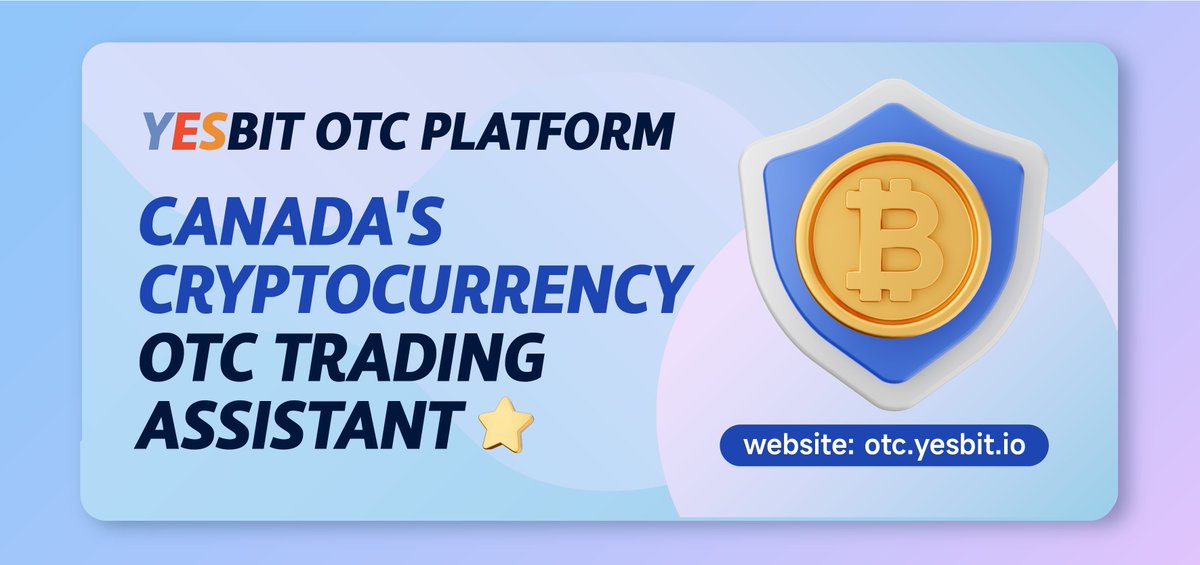 YESBIT OTC PLATFORM

CANADA'S CRYPTOCURRENCY OTC TRADING ASSISTANT

website: otc.yesbit.io